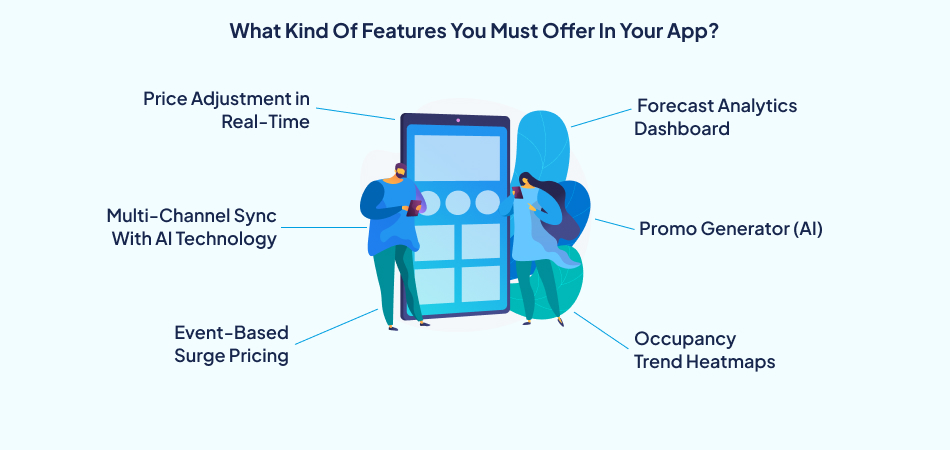 What Kind Of Features You Must Offer In Your App?

Price Adjustment in Real-Time

Multi-Channel Sync With AI Technology

Event-Based Surge Pricing

Forecast Analytics Dashboard

Promo Generator (AI)

Occupancy Trend Heatmaps